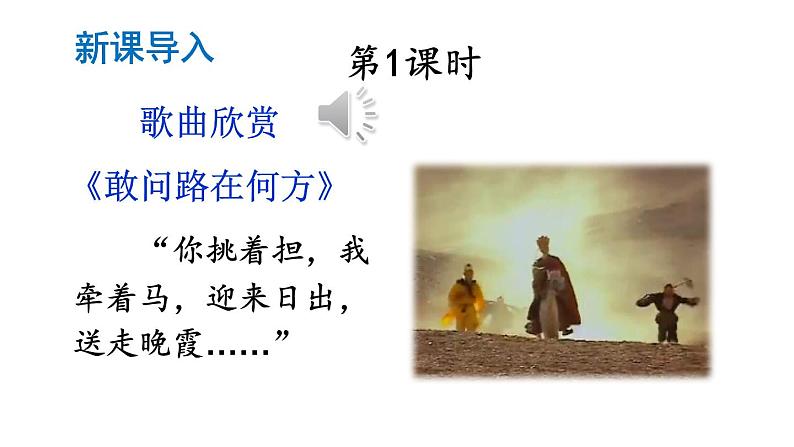 新课导入

第1课时

歌曲欣赏

《敢问路在何方》

“你挑着担，我牵着马，迎来日出，送走晚霞……”